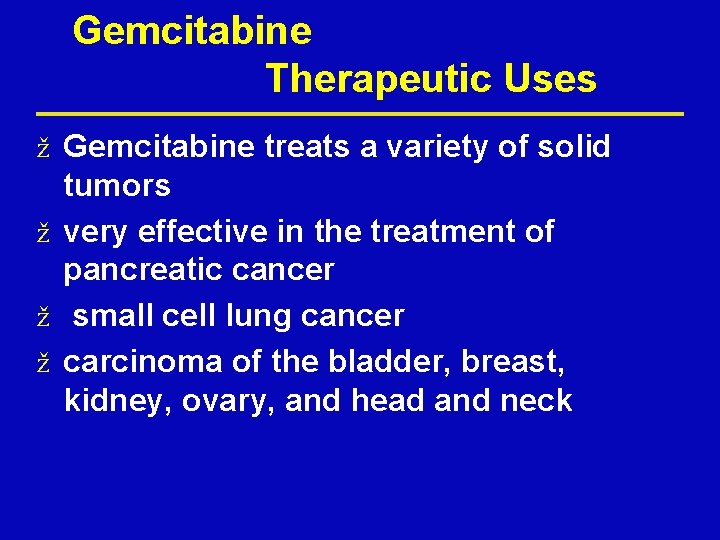 Gemcitabine
Therapeutic Uses

ž Gemcitabine treats a variety of solid tumors
ž very effective in the treatment of pancreatic cancer
ž small cell lung cancer
ž carcinoma of the bladder, breast, kidney, ovary, and head and neck